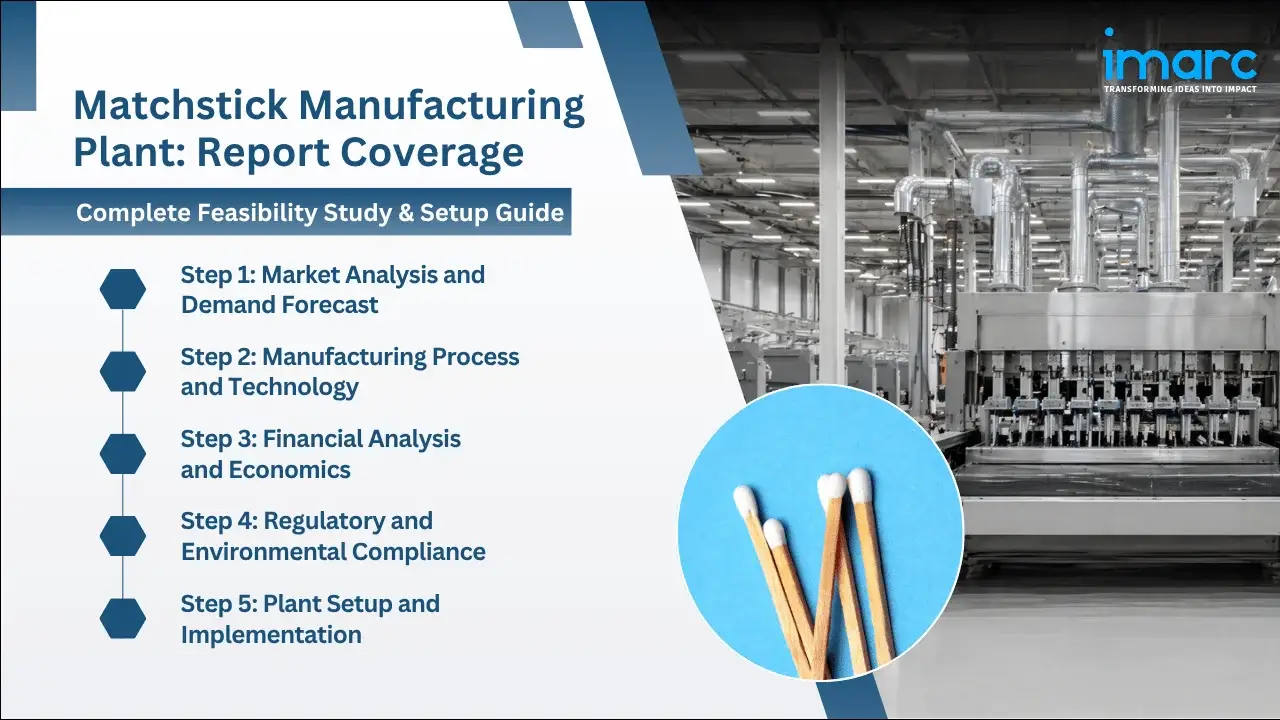 imarc
TRANSFORMING IDEAS INTO IMPACT

Matchstick Manufacturing Plant: Report Coverage

Complete Feasibility Study & Setup Guide

Step 1: Market Analysis and Demand Forecast

Step 2: Manufacturing Process and Technology

Step 3: Financial Analysis and Economics

Step 4: Regulatory and Environmental Compliance

Step 5: Plant Setup and Implementation